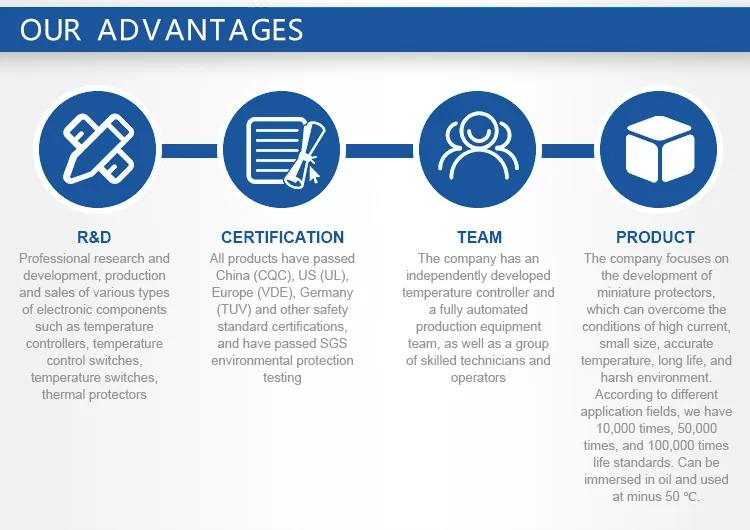 OUR ADVANTAGES

R&D

Professional research and development, production and sales of various types of electronic components such as temperature controllers, temperature control switches, temperature switches, thermal protectors

CERTIFICATION

All products have passed China (CQC), US (UL), Europe (VDE), Germany (TUV) and other safety standard certifications, and have passed SGS environmental protection testing

TEAM

The company has an independently developed temperature controller and a fully automated production equipment team, as well as a group of skilled technicians and operators

PRODUCT

The company focuses on the development of miniature protectors, which can overcome the conditions of high current, small size, accurate temperature, long life, and harsh environment. According to different application fields, we have 10,000 times, 50,000 times, and 100,000 times life standards. Can be immersed in oil and used at minus 50 ℃.